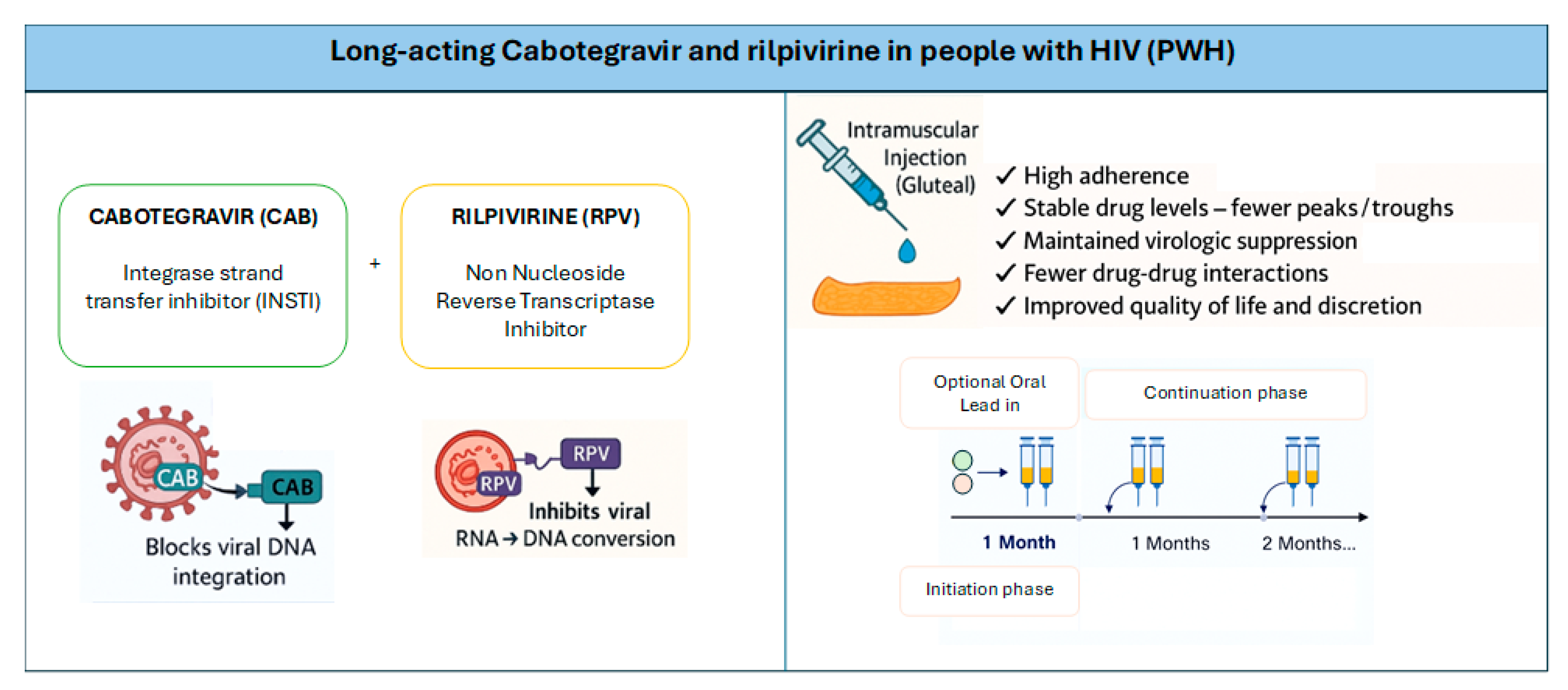 Long-acting Cabotegravir and rilpivirine in people with HIV (PWH)

CABOTEGRAVIR (CAB)

Integrase strand transfer inhibitor (INSTI)

+

RILPIVIRINE (RPV)

Non Nucleoside Reverse Transcriptase Inhibitor

CAB

CAB

Blocks viral DNA integration

RPV

RPV

Inhibits viral RNA → DNA conversion

Intramuscular Injection (Gluteal)

✓ High adherence
✓ Stable drug levels – fewer peaks / troughs
✓ Maintained virologic suppression
✓ Fewer drug-drug interactions
✓ Improved quality of life and discretion

Optional Oral Lead in

Continuation phase

1 Month

1 Months

2 Months...

Initiation phase